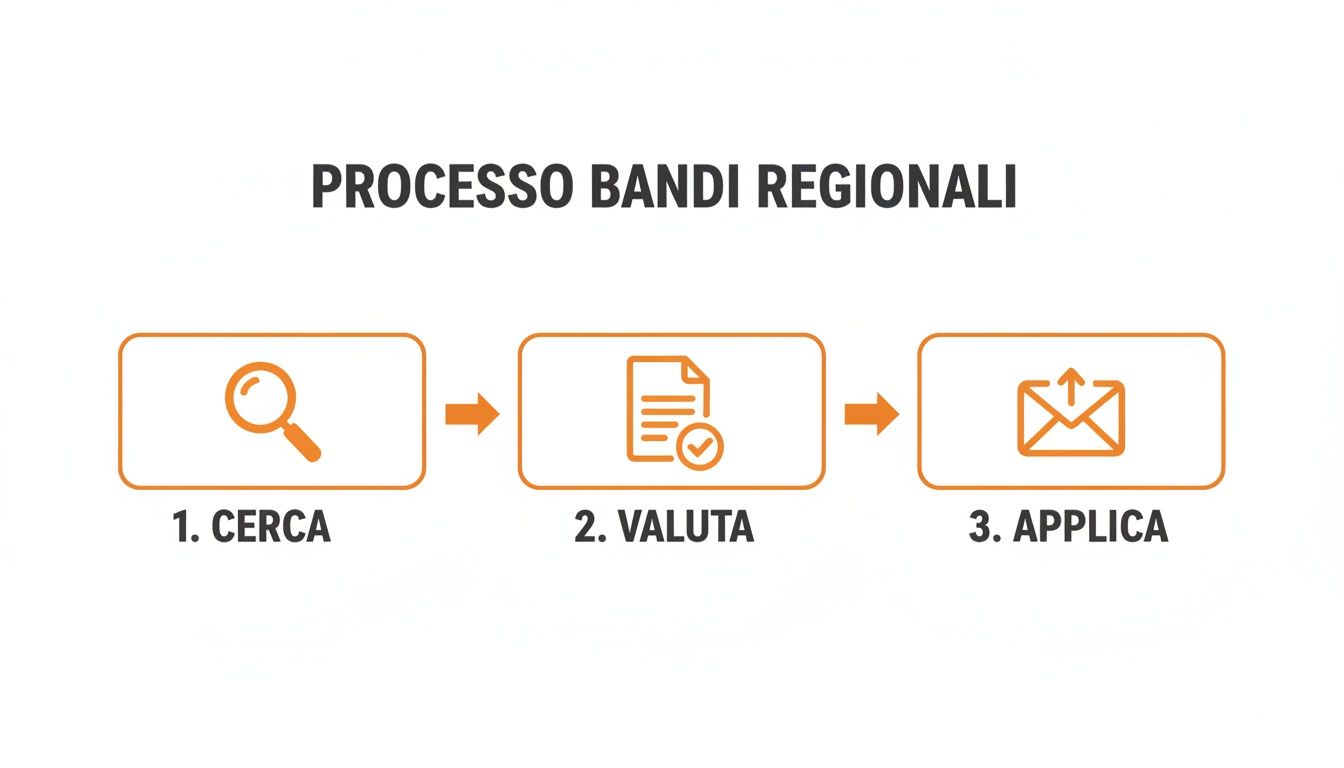 PROCESSO BANDI REGIONALI

1. CERCA

2. VALUTA

3. APPLICA